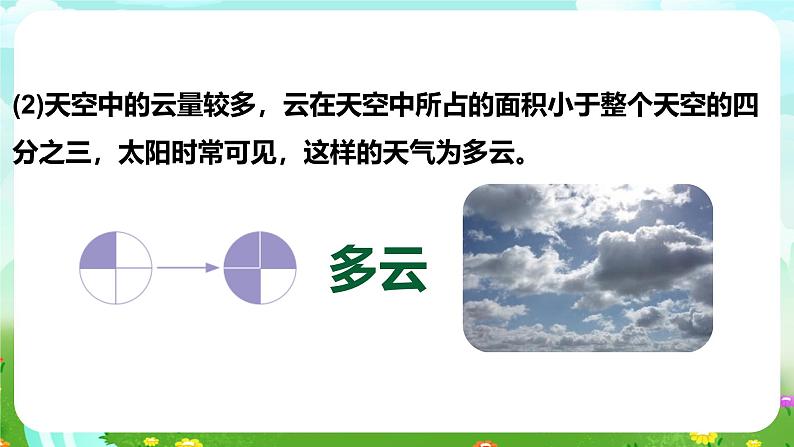 (2)天空中的云量较多，云在天空中所占的面积小于整个天空的四分之三，太阳时常可见，这样的天气为多云。

多云